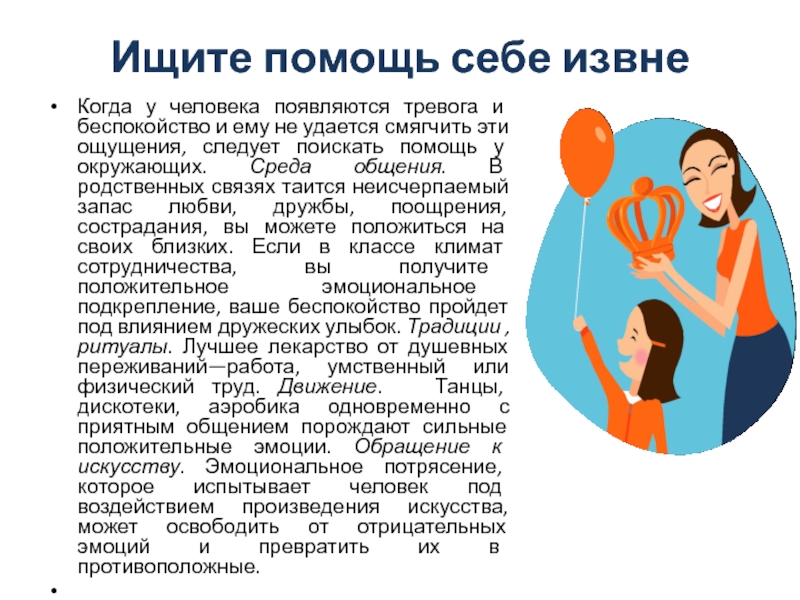 Ищите помощь себе извне

• Когда у человека появляются тревога и беспокойство и ему не удается смягчить эти ощущения, следует поискать помощь у окружающих. Среда общения. В родственных связях таится неисчерпаемый запас любви, дружбы, поощрения, сострадания, вы можете положиться на своих близких. Если в классе климат сотрудничества, вы получите положительное эмоциональное подкрепление, ваше беспокойство пройдет под влиянием дружеских улыбок. Традиции , ритуалы. Лучшее лекарство от душевных переживаний—работа, умственный или физический труд. Движение. Танцы, дискотеки, аэробика одновременно с приятным общением порождают сильные положительные эмоции. Обращение к искусству. Эмоциональное потрясение, которое испытывает человек под воздействием произведения искусства, может освободить от отрицательных эмоций и превратить их в противоположные.

•